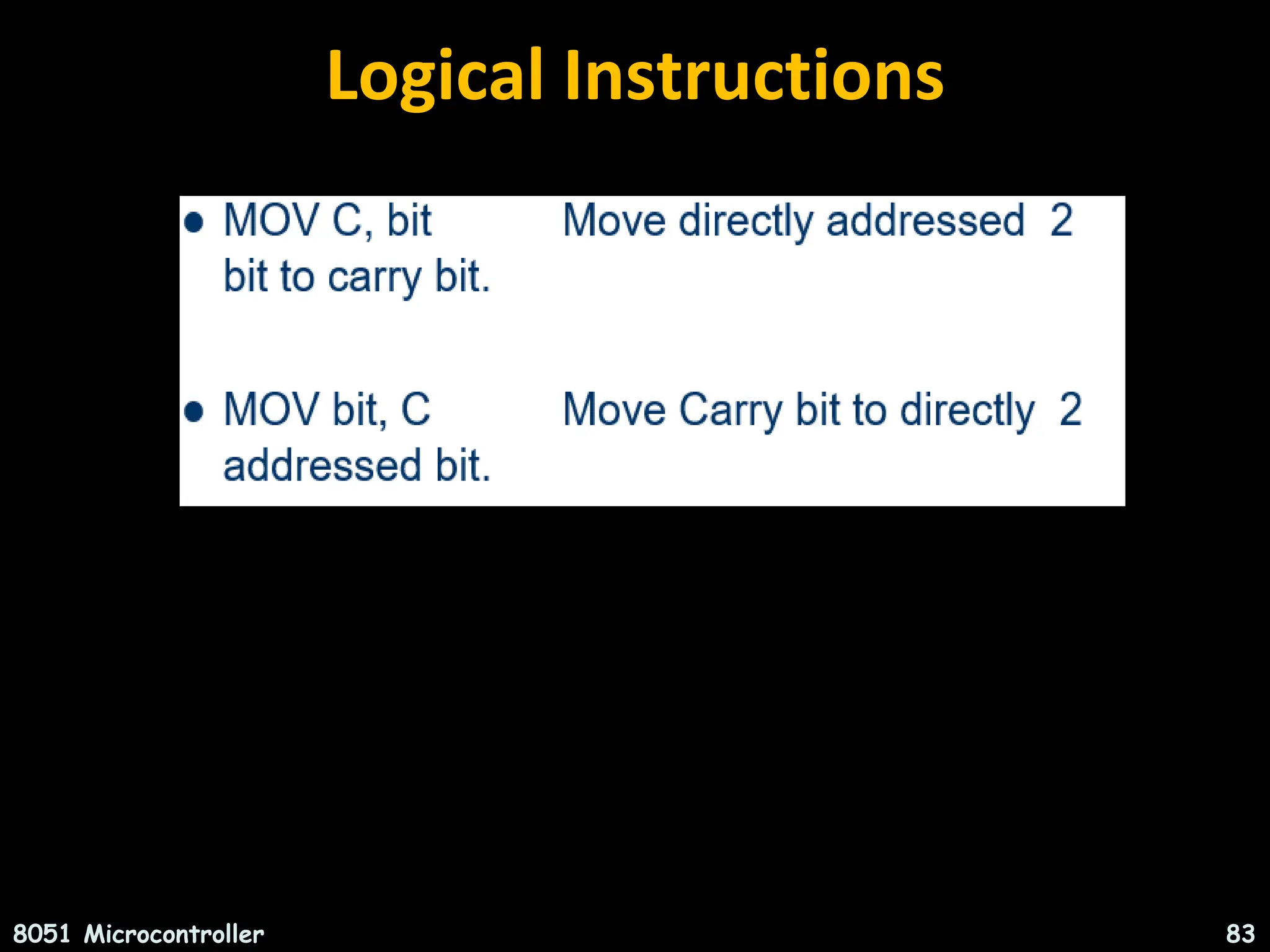 Logical Instructions

• MOV C, bit Move directly addressed 2
bit to carry bit.

• MOV bit, C Move Carry bit to directly 2
addressed bit.

8051 Microcontroller

83